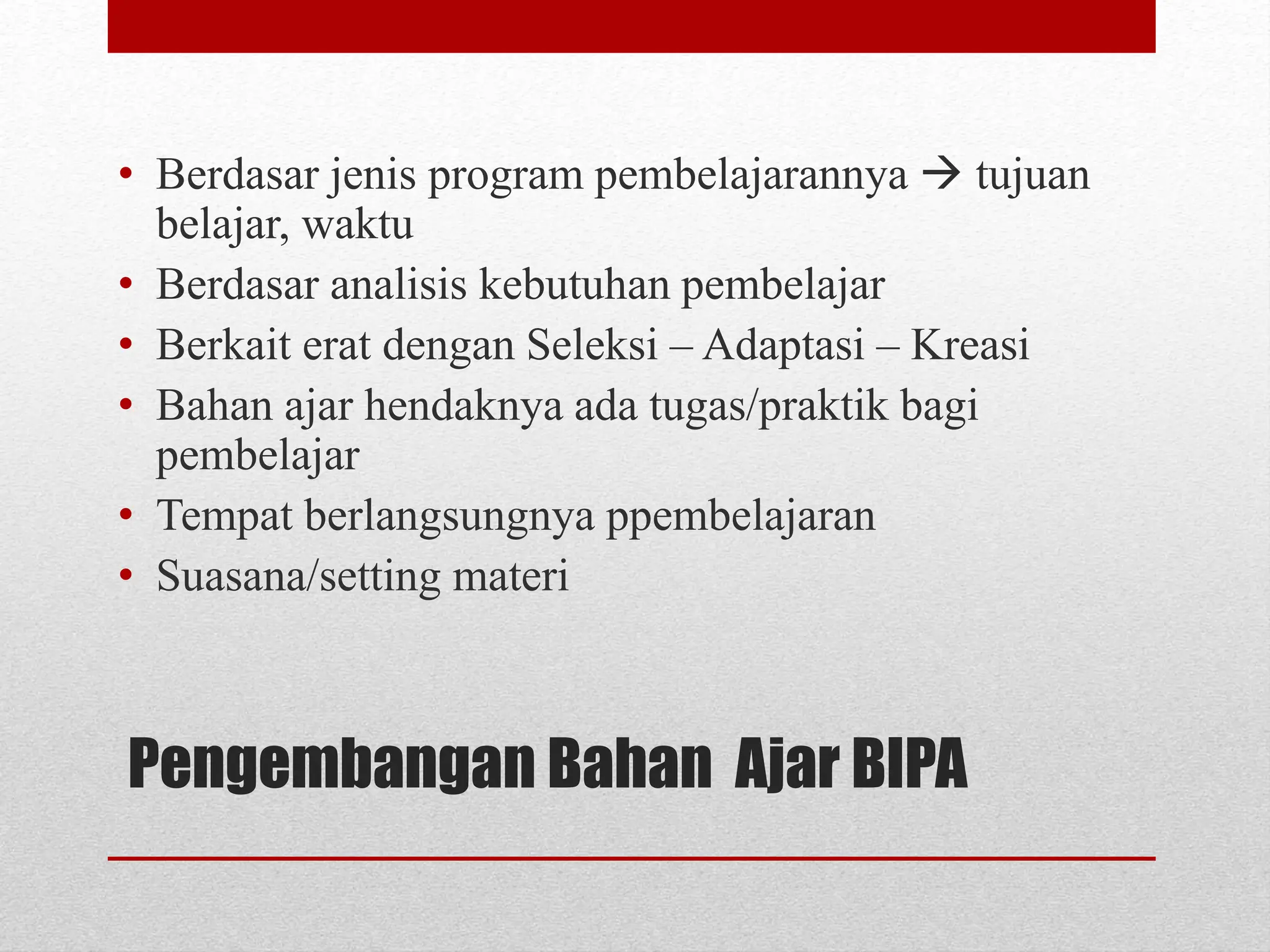 • Berdasar jenis program pembelajarannya → tujuan belajar, waktu
• Berdasar analisis kebutuhan pembelajar
• Berkait erat dengan Seleksi – Adaptasi – Kreasi
• Bahan ajar hendaknya ada tugas/praktik bagi pembelajar
• Tempat berlangsungnya ppembelajaran
• Suasana/setting materi

Pengembangan Bahan  Ajar BIPA